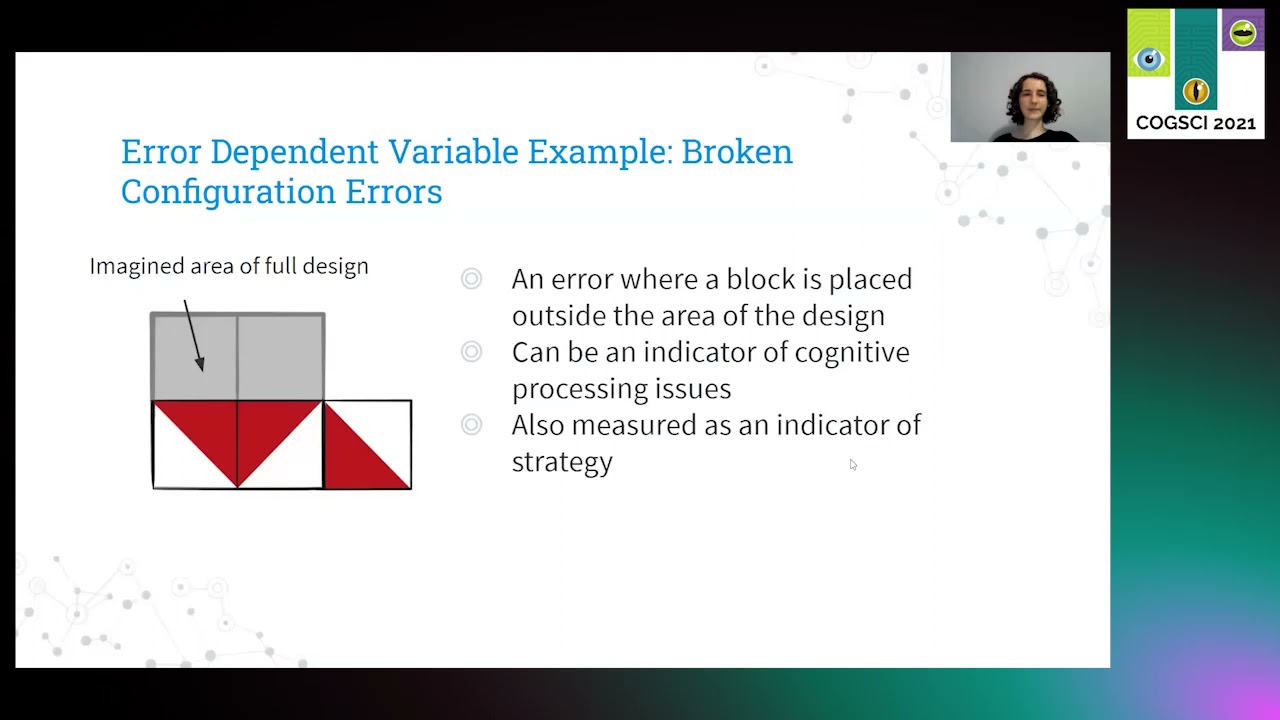 COGSCI 2021

Error Dependent Variable Example: Broken Configuration Errors

Imagined area of full design

An error where a block is placed outside the area of the design

Can be an indicator of cognitive processing issues

Also measured as an indicator of strategy